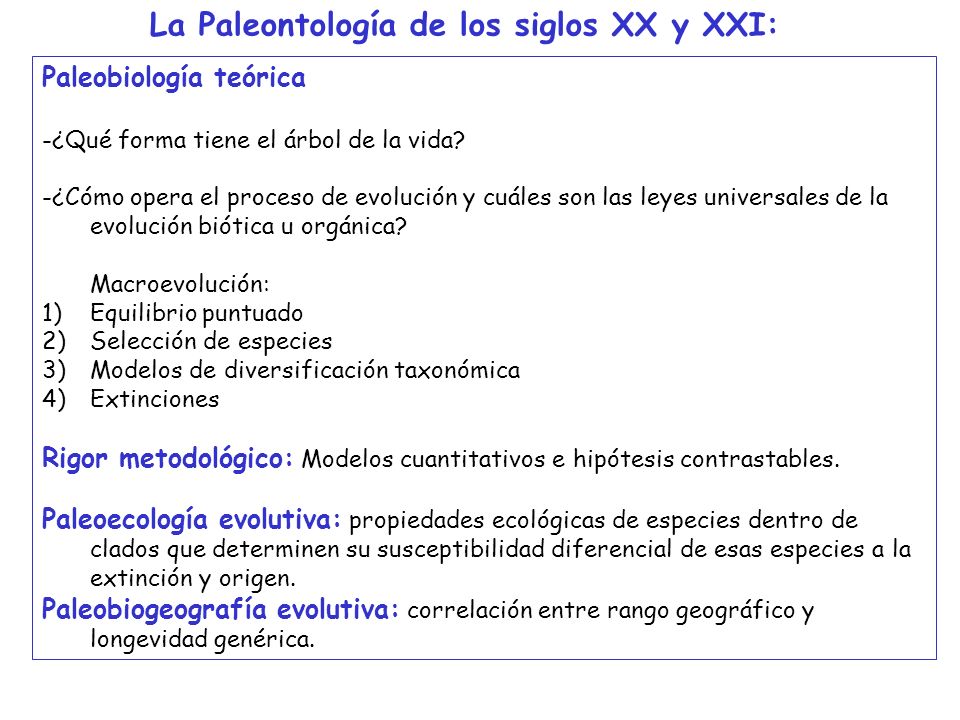 La Paleontología de los siglos XX y XXI:

Paleobiología teórica

-¿Qué forma tiene el árbol de la vida?

-¿Cómo opera el proceso de evolución y cuáles son las leyes universales de la evolución biótica u orgánica?

Macroevolución:
1) Equilibrio puntuado
2) Selección de especies
3) Modelos de diversificación taxonómica
4) Extinciones

Rigor metodológico: Modelos cuantitativos e hipótesis contrastables.

Paleoecología evolutiva: propiedades ecológicas de especies dentro de clados que determinen su susceptibilidad diferencial de esas especies a la extinción y origen.

Paleobiogeografía evolutiva: correlación entre rango geográfico y longevidad genérica.